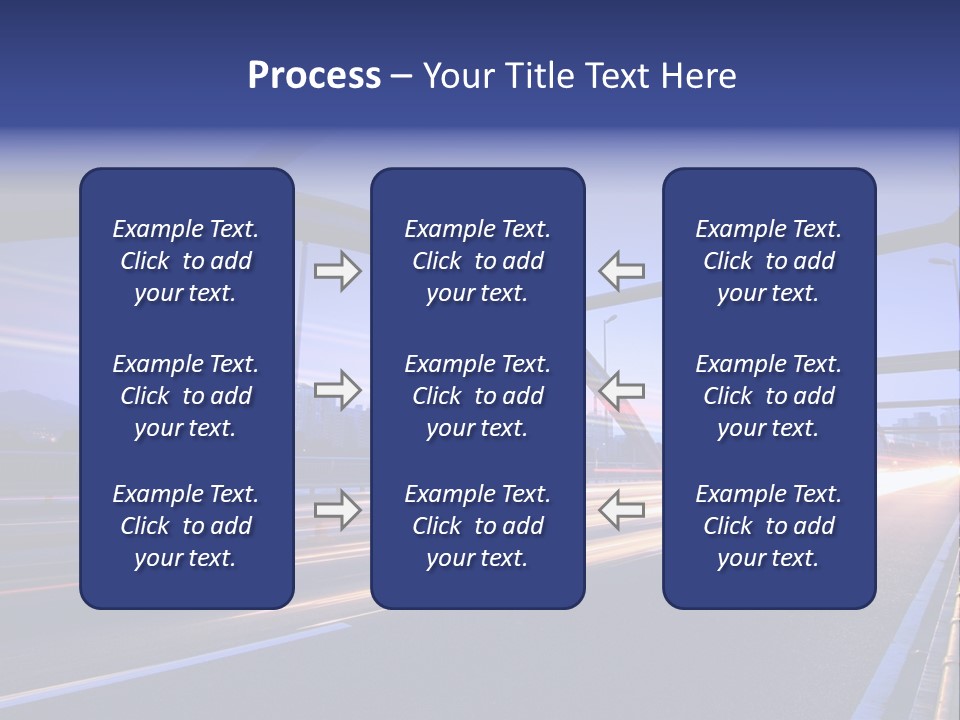 Process – Your Title Text Here

Example Text. Click to add your text.

Example Text. Click to add your text.

Example Text. Click to add your text.

Example Text. Click to add your text.

Example Text. Click to add your text.

Example Text. Click to add your text.

Example Text. Click to add your text.

Example Text. Click to add your text.

Example Text. Click to add your text.